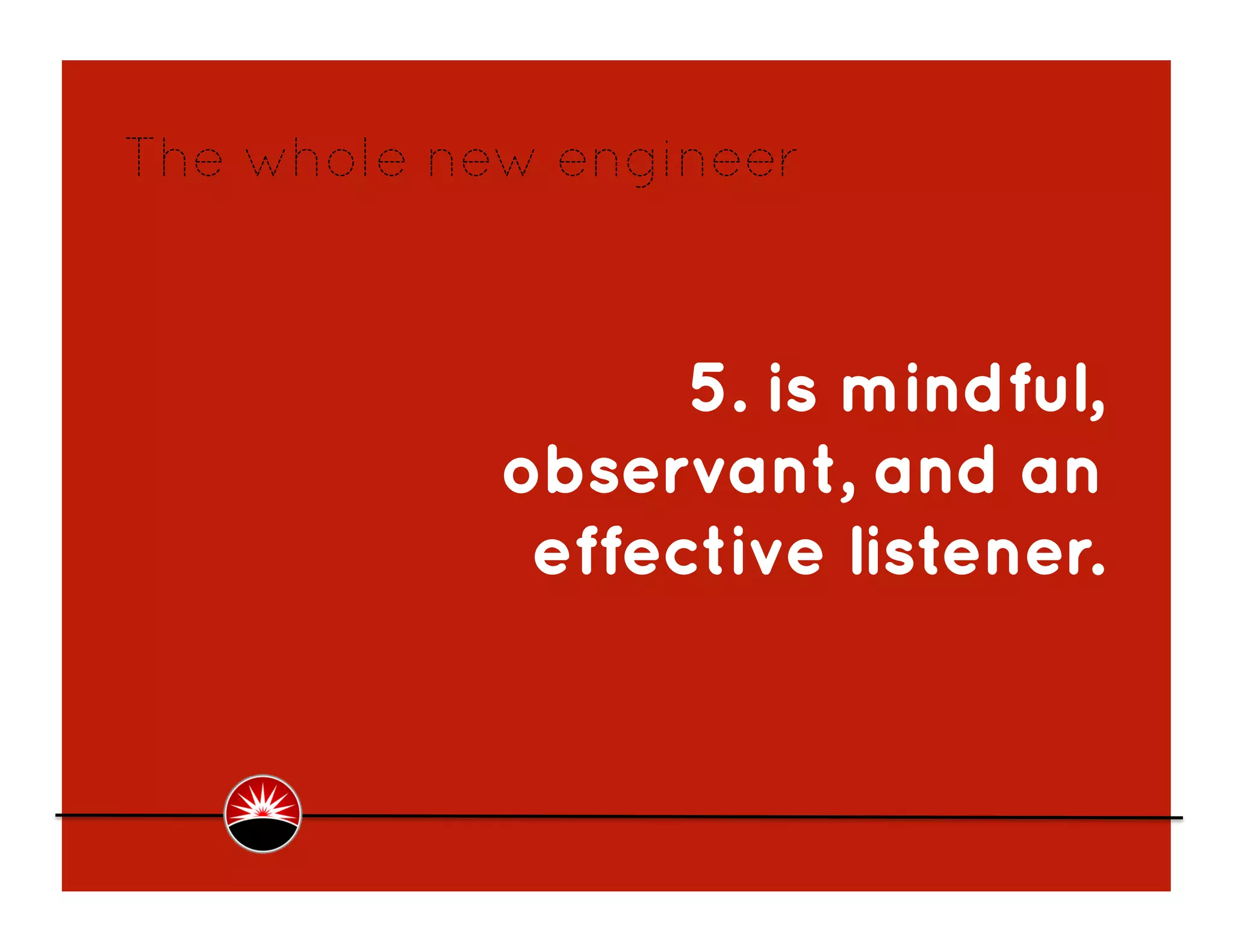 The whole new engineer

5. is mindful, observant, and an effective listener.